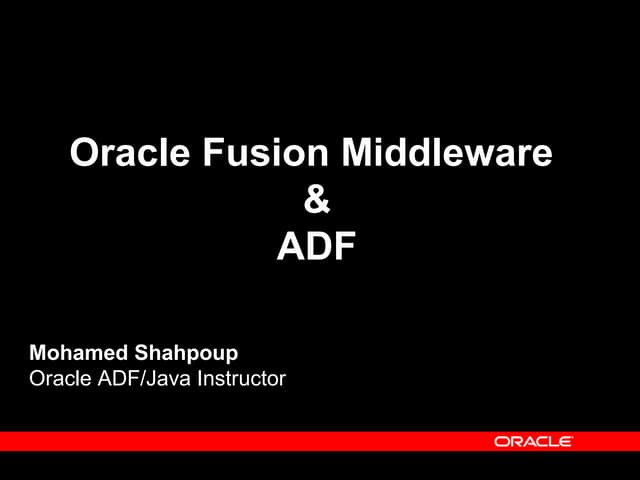 Oracle Fusion Middleware
&
ADF

Mohamed Shahpoup
Oracle ADF/Java Instructor

ORACLE